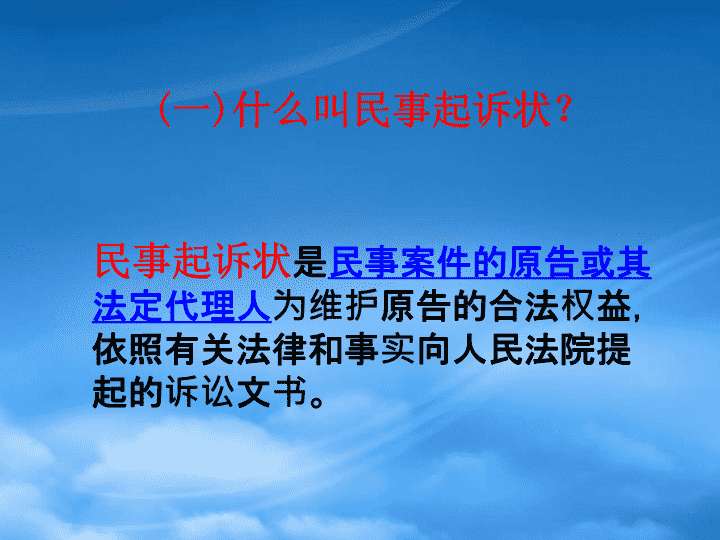 (一)什么叫民事起诉状？

民事起诉状是民事案件的原告或其法定代理人为维护原告的合法权益，依照有关法律和事实向人民法院提起的诉讼文书。